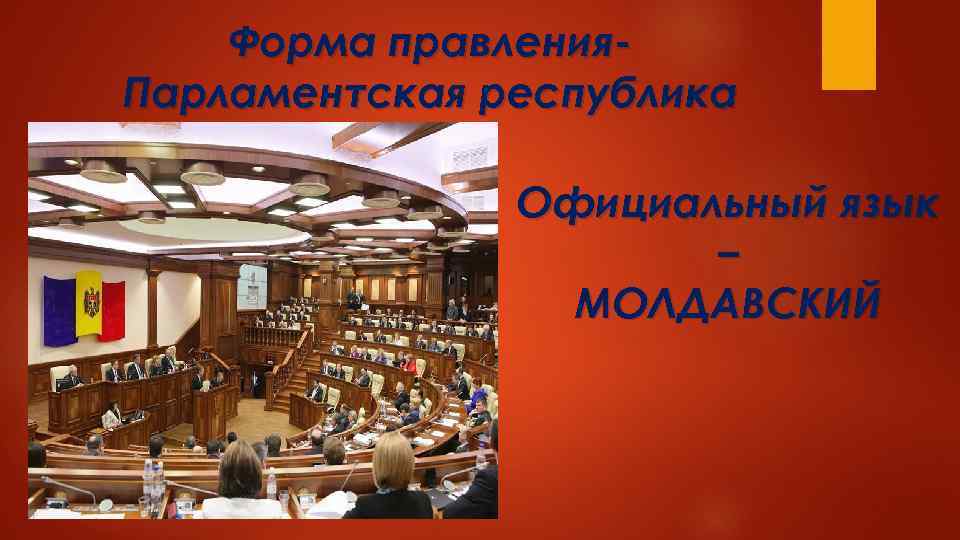 Форма правления-
Парламентская республика

Официальный язык
–
МОЛДАВСКИЙ